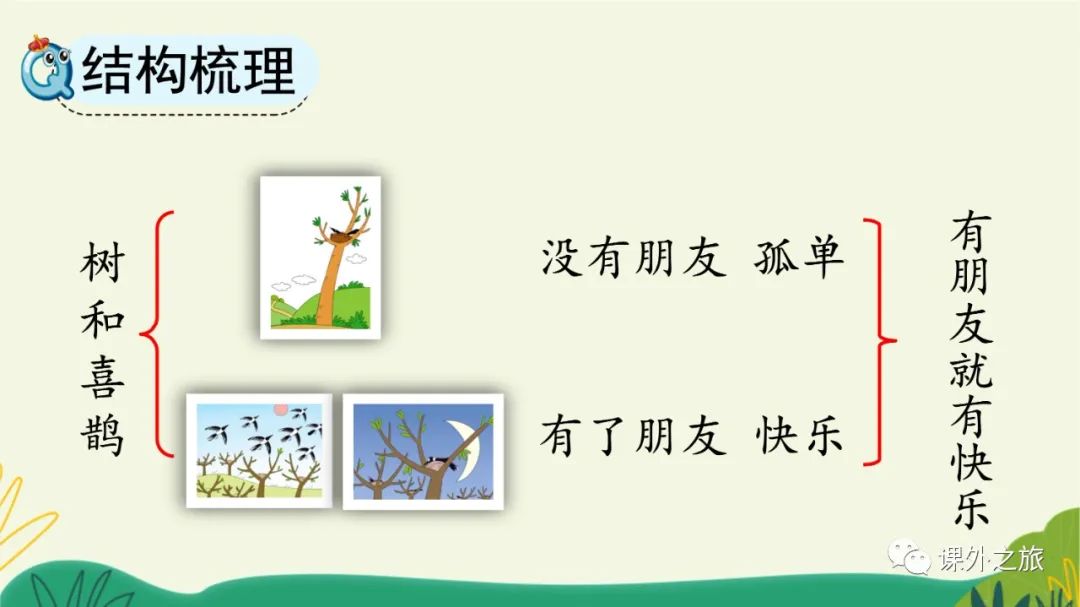 结构梳理

树和喜鹊

没有朋友 孤单

有了朋友 快乐

有朋友就有快乐

课外之旅